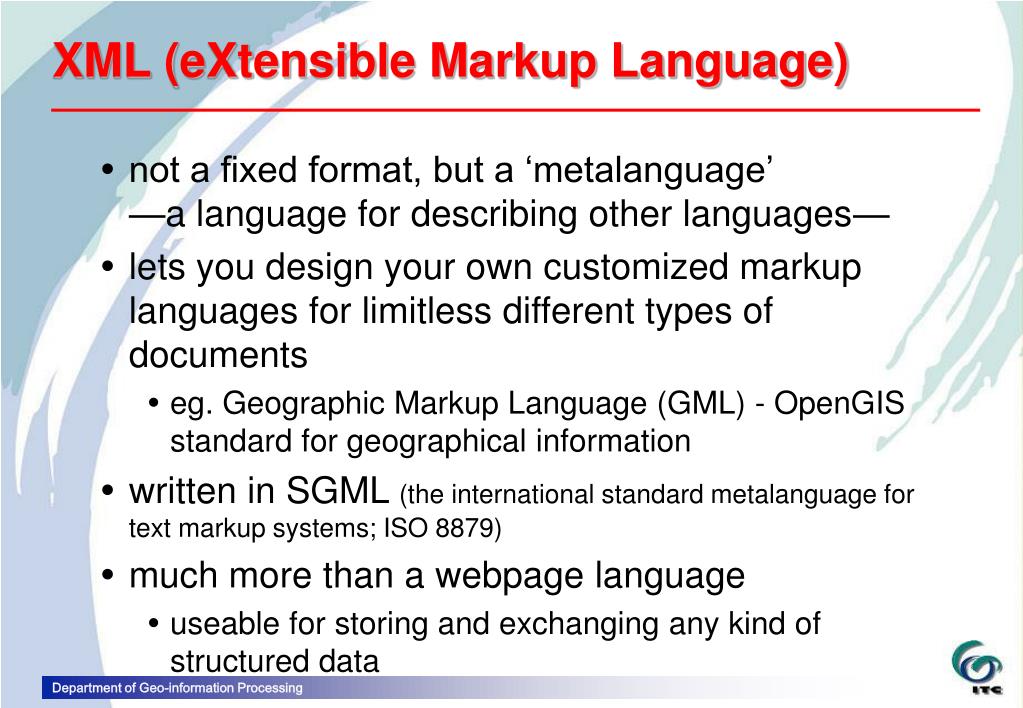 XML (eXtensible Markup Language)

• not a fixed format, but a ‘metalanguage’ —a language for describing other languages—

• lets you design your own customized markup languages for limitless different types of documents

• eg. Geographic Markup Language (GML) - OpenGIS standard for geographical information

• written in SGML (the international standard metalanguage for text markup systems; ISO 8879)

• much more than a webpage language

• useable for storing and exchanging any kind of structured data

Department of Geo-information Processing

ITC